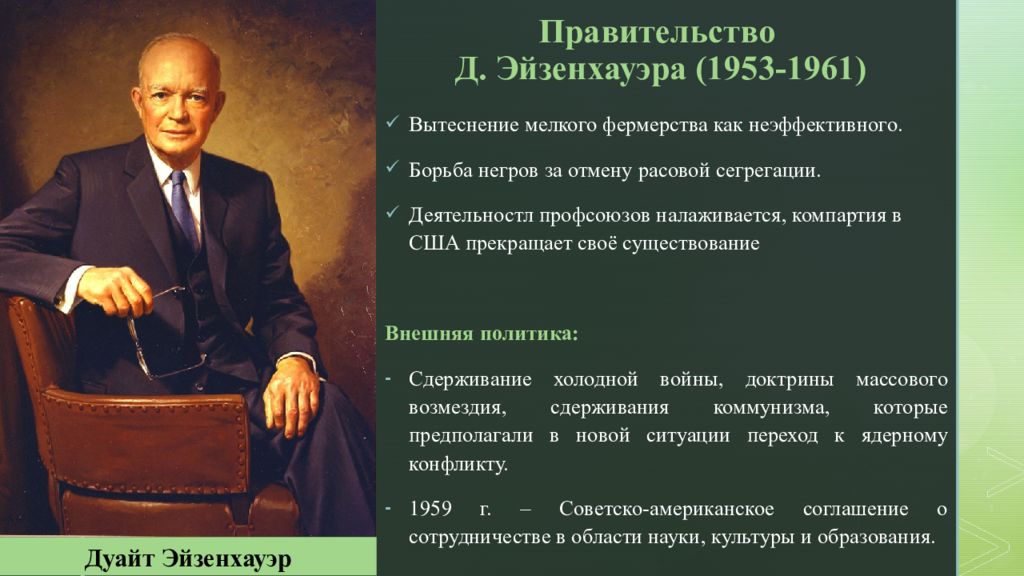 Правительство
Д. Эйзенхауэра (1953-1961)

✓ Вытеснение мелкого фермерства как неэффективного.

✓ Борьба негров за отмену расовой сегрегации.

✓ Деятельностл профсоюзов налаживается, компартия в США прекращает своё существование

Внешняя политика:

- Сдерживание холодной войны, доктрины массового возмездия, сдерживания коммунизма, которые предполагали в новой ситуации переход к ядерному конфликту.

- 1959 г. – Советско-американское соглашение о сотрудничестве в области науки, культуры и образования.

Дуайт Эйзенхауэр